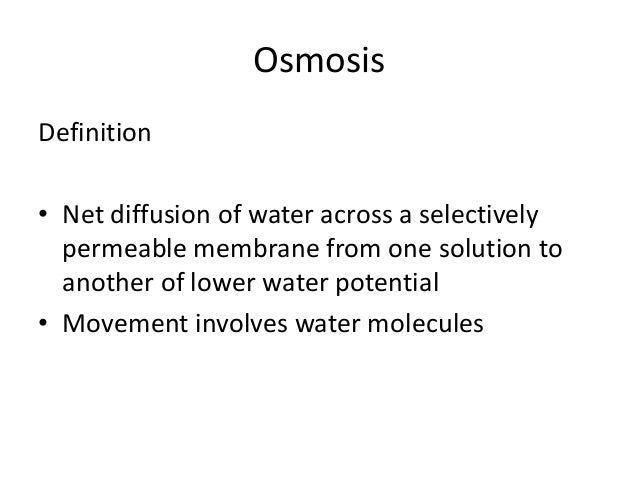 Osmosis

Definition

• Net diffusion of water across a selectively permeable membrane from one solution to another of lower water potential
• Movement involves water molecules